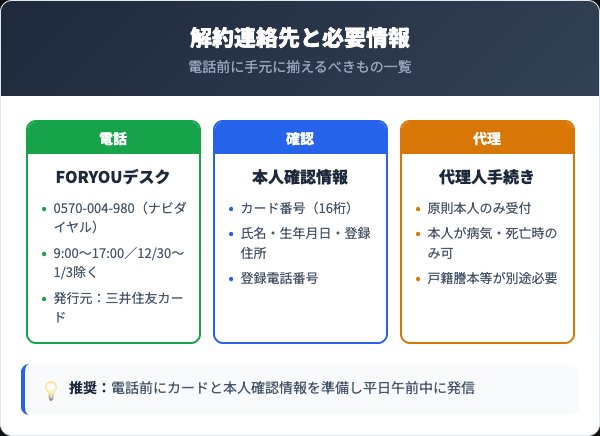 解約連絡先と必要情報
電話前に手元に揃えるべきもの一覧

電話
FORYOUデスク
• 0570-004-980（ナビダイヤル）
• 9:00〜17:00／12/30〜1/3除く
• 発行元：三井住友カード

確認
本人確認情報
• カード番号（16桁）
• 氏名・生年月日・登録住所
• 登録電話番号

代理
代理人手続き
• 原則本人のみ受付
• 本人が病気・死亡時のみ可
• 戸籍謄本等が別途必要

推奨：電話前にカードと本人確認情報を準備し平日午前中に発信